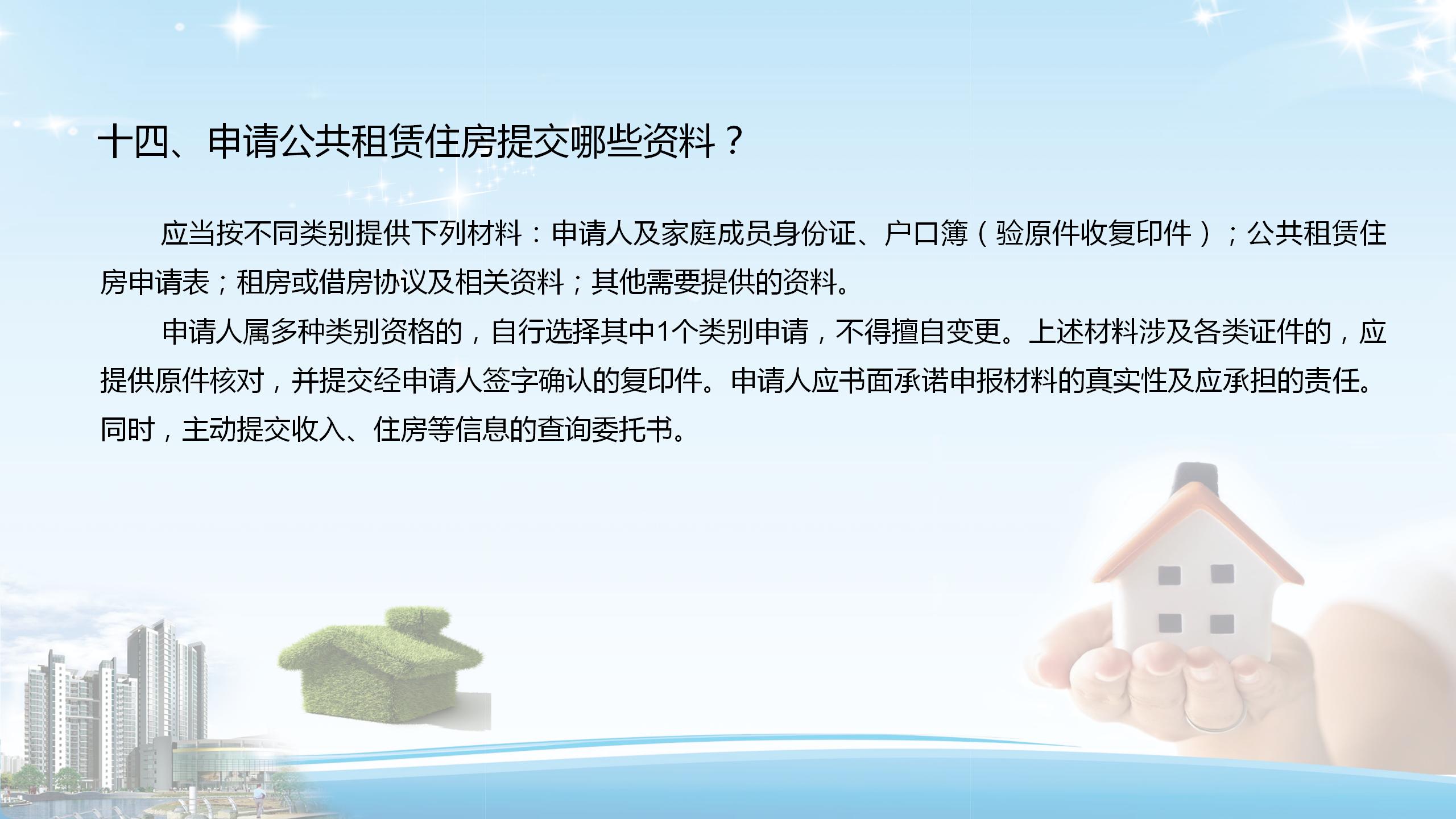 十四、申请公共租赁住房提交哪些资料？

应当按不同类别提供下列材料：申请人及家庭成员身份证、户口簿（验原件收复印件）；公共租赁住房申请表；租房或借房协议及相关资料；其他需要提供的资料。

申请人属多种类别资格的，自行选择其中1个类别申请，不得擅自变更。上述材料涉及各类证件的，应提供原件核对，并提交经申请人签字确认的复印件。申请人应书面承诺申报材料的真实性及应承担的责任。同时，主动提交收入、住房等信息的查询委托书。